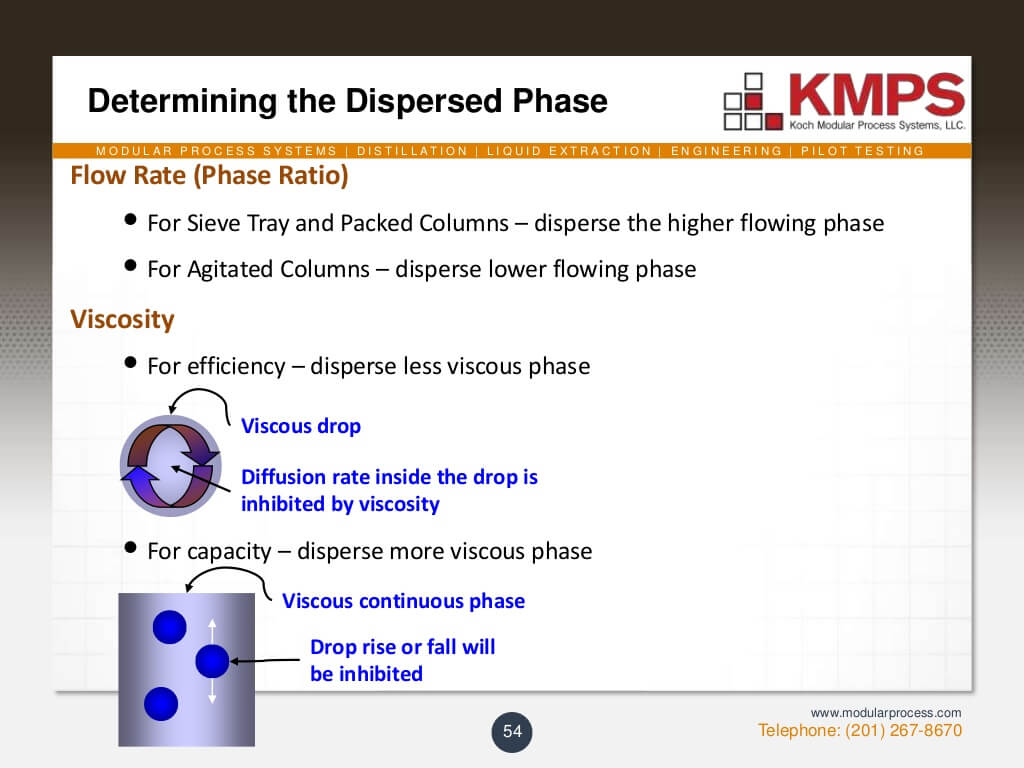 Determining the Dispersed Phase

KMPS
Koch Modular Process Systems, LLC.

MODULAR PROCESS SYSTEMS | DISTILLATION | LIQUID EXTRACTION | ENGINEERING | PILOT TESTING

Flow Rate (Phase Ratio)

• For Sieve Tray and Packed Columns – disperse the higher flowing phase

• For Agitated Columns – disperse lower flowing phase

Viscosity

• For efficiency – disperse less viscous phase

Viscous drop

Diffusion rate inside the drop is inhibited by viscosity

• For capacity – disperse more viscous phase

Viscous continuous phase

Drop rise or fall will be inhibited

54

www.modularprocess.com
Telephone: (201) 267-8670